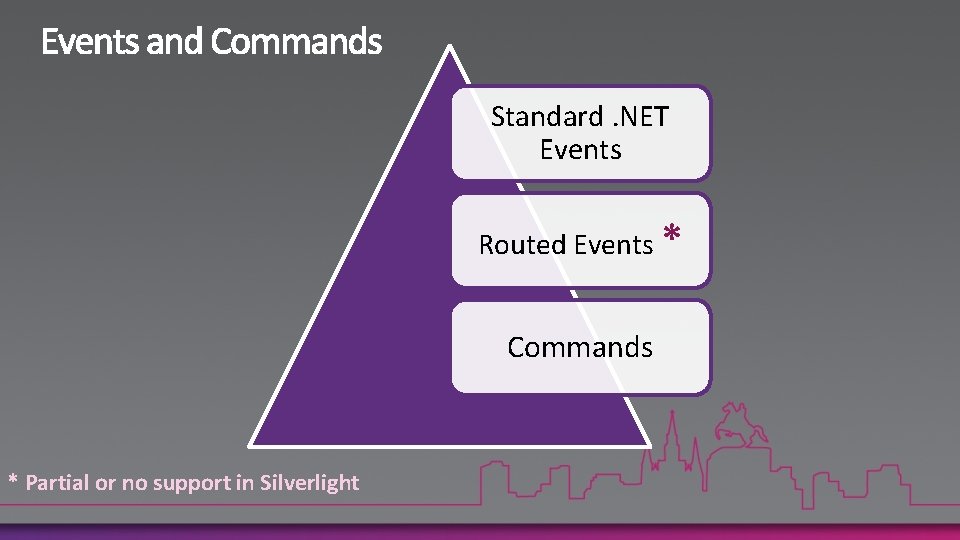 Events and Commands

Standard .NET Events

Routed Events *

Commands

* Partial or no support in Silverlight